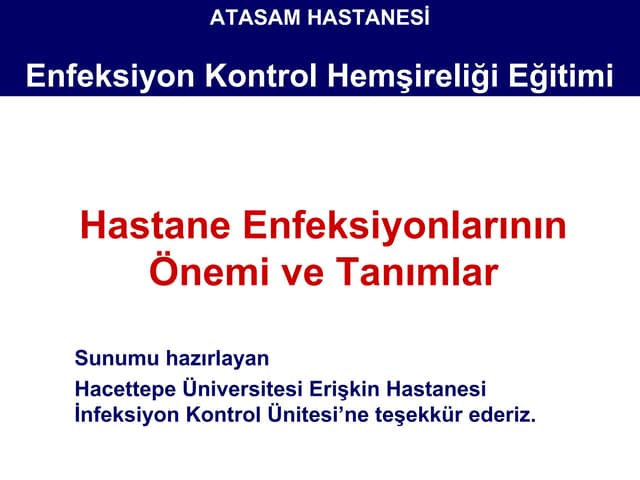 ATASAM HASTANESİ

Enfeksiyon Kontrol Hemşireliği Eğitimi

Hastane Enfeksiyonlarının Önemi ve Tanımlar

Sunumu hazırlayan

Hacettepe Üniversitesi Erişkin Hastanesi İnfeksiyon Kontrol Ünitesi'ne teşekkür ederiz.